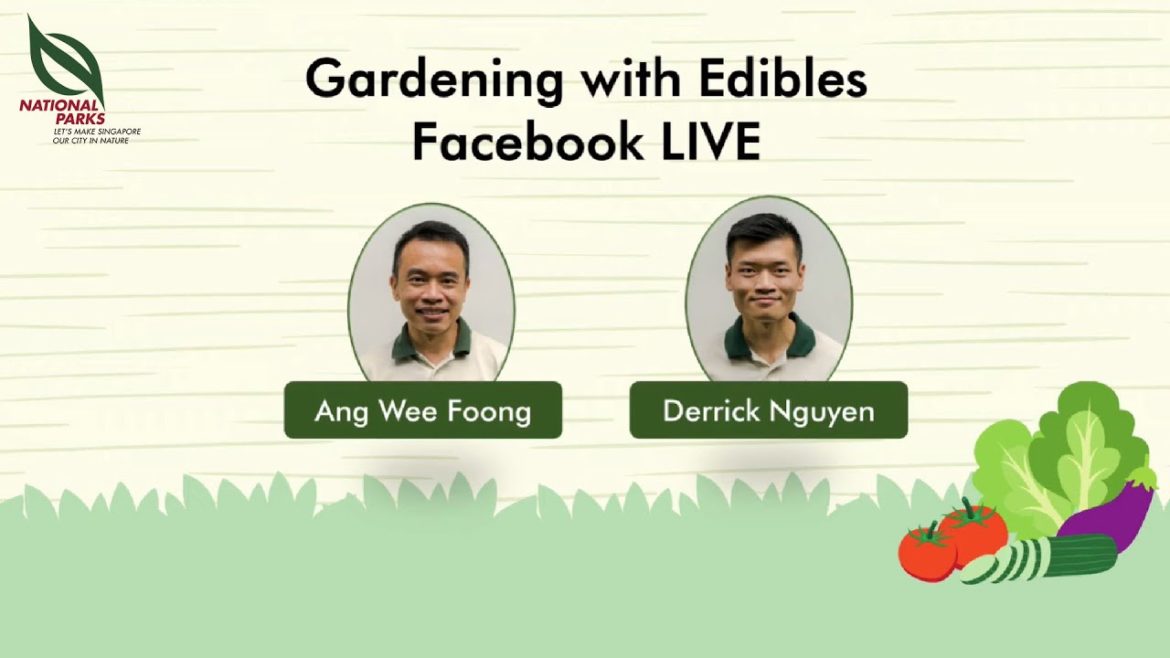 NATIONAL PARKS
LET'S MAKE SINGAPORE OUR CITY IN NATURE

Gardening with Edibles Facebook LIVE

Ang Wee Foong

Derrick Nguyen